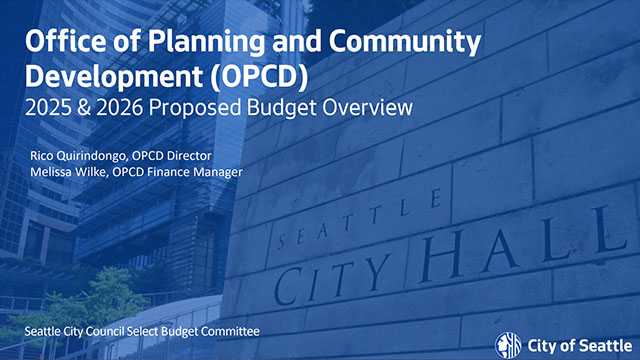 Office of Planning and Community Development (OPCD)
2025 & 2026 Proposed Budget Overview

Rico Quirindongo, OPCD Director
Melissa Wilke, OPCD Finance Manager

SEATTLE
CITY HALL

Seattle City Council Select Budget Committee

City of Seattle